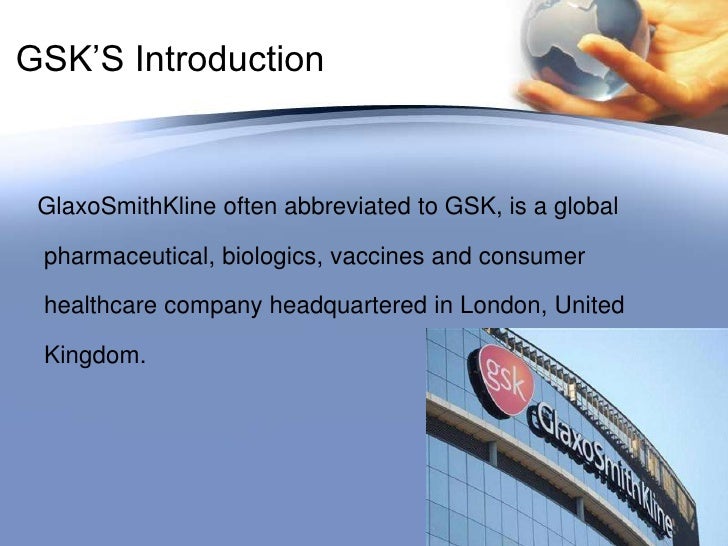 GSK'S Introduction

GlaxoSmithKline often abbreviated to GSK, is a global pharmaceutical, biologics, vaccines and consumer healthcare company headquartered in London, United Kingdom.

gsk

GlaxoSmithKline